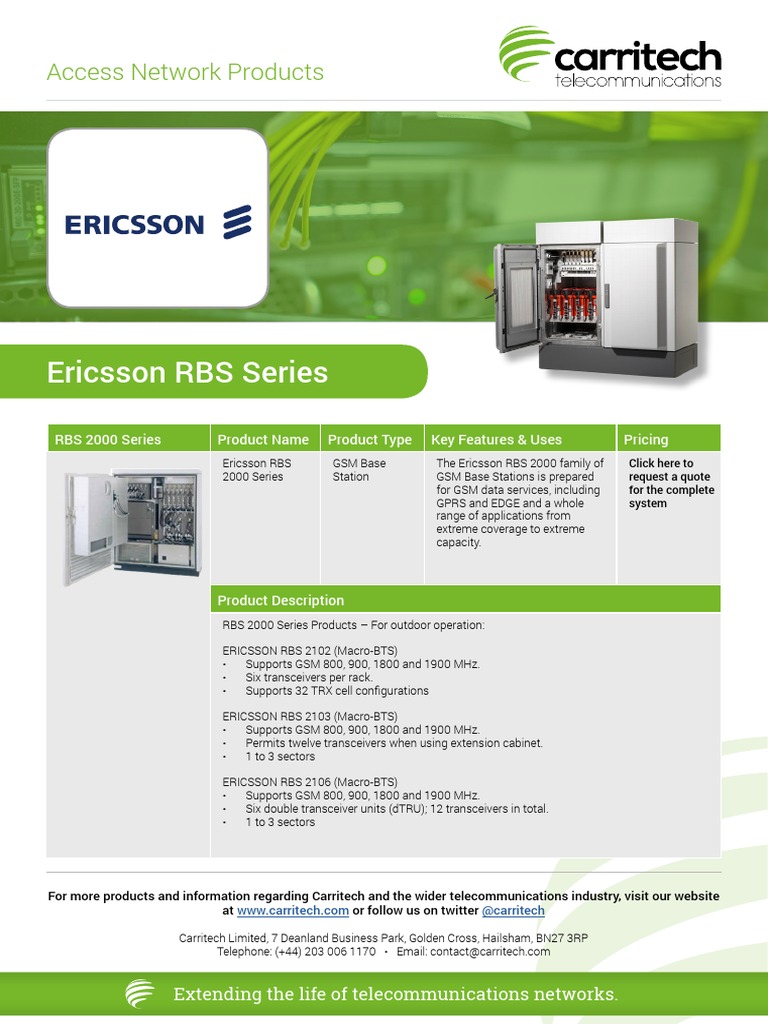 Access Network Products

carritech telecommunications

ERICSSON

Ericsson RBS Series

| RBS 2000 Series | Product Name | Product Type | Key Features & Uses | Pricing |
|---|---|---|---|---|
| | Ericsson RBS 2000 Series | GSM Base Station | The Ericsson RBS 2000 family of GSM Base Stations is prepared for GSM data services, including GPRS and EDGE and a whole range of applications from extreme coverage to extreme capacity. | Click here to request a quote for the complete system |

Product Description

RBS 2000 Series Products – For outdoor operation:

ERICSSON RBS 2102 (Macro-BTS)
• Supports GSM 800, 900, 1800 and 1900 MHz.
• Six transceivers per rack.
• Supports 32 TRX cell configurations

ERICSSON RBS 2103 (Macro-BTS)
• Supports GSM 800, 900, 1800 and 1900 MHz.
• Permits twelve transceivers when using extension cabinet.
• 1 to 3 sectors

ERICSSON RBS 2106 (Macro-BTS)
• Supports GSM 800, 900, 1800 and 1900 MHz.
• Six double transceiver units (dTRU); 12 transceivers in total.
• 1 to 3 sectors

For more products and information regarding Carritech and the wider telecommunications industry, visit our website at www.carritech.com or follow us on twitter @carritech

Carritech Limited, 7 Deanland Business Park, Golden Cross, Hailsham, BN27 3RP
Telephone: (+44) 203 006 1170 • Email: contact@carritech.com

Extending the life of telecommunications networks.